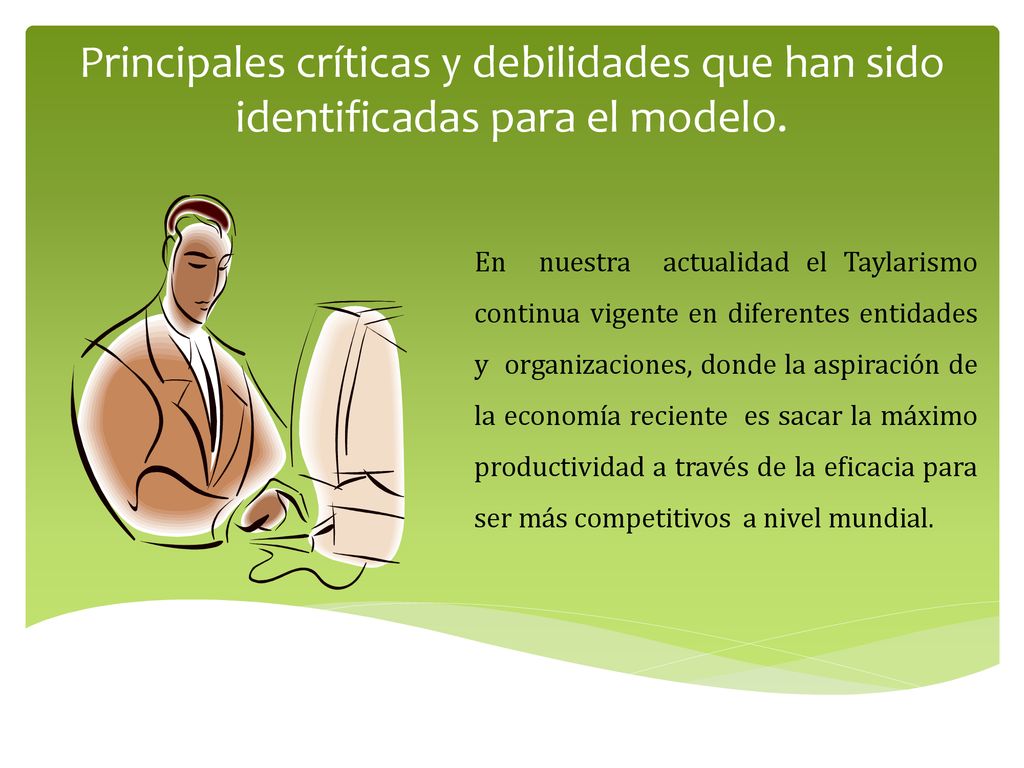 Principales críticas y debilidades que han sido identificadas para el modelo.

En nuestra actualidad el Taylarismo continua vigente en diferentes entidades y organizaciones, donde la aspiración de la economía reciente es sacar la máximo productividad a través de la eficacia para ser más competitivos a nivel mundial.